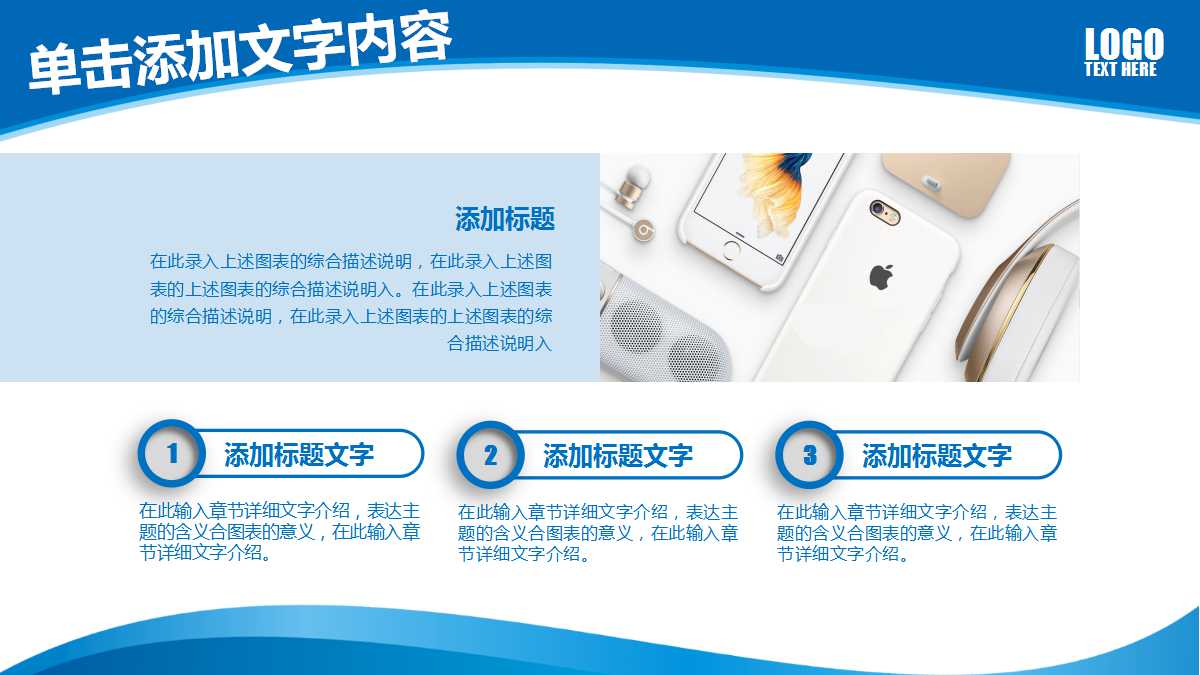 单击添加文字内容

LOGO
TEXT HERE

添加标题

在此录入上述图表的综合描述说明，在此录入上述图表的上述图表的综合描述说明入。在此录入上述图表的综合描述说明，在此录入上述图表的上述图表的综合描述说明入

1 添加标题文字

在此输入章节详细文字介绍，表达主题的含义合图表的意义，在此输入章节详细文字介绍。

2 添加标题文字

在此输入章节详细文字介绍，表达主题的含义合图表的意义，在此输入章节详细文字介绍。

3 添加标题文字

在此输入章节详细文字介绍，表达主题的含义合图表的意义，在此输入章节详细文字介绍。